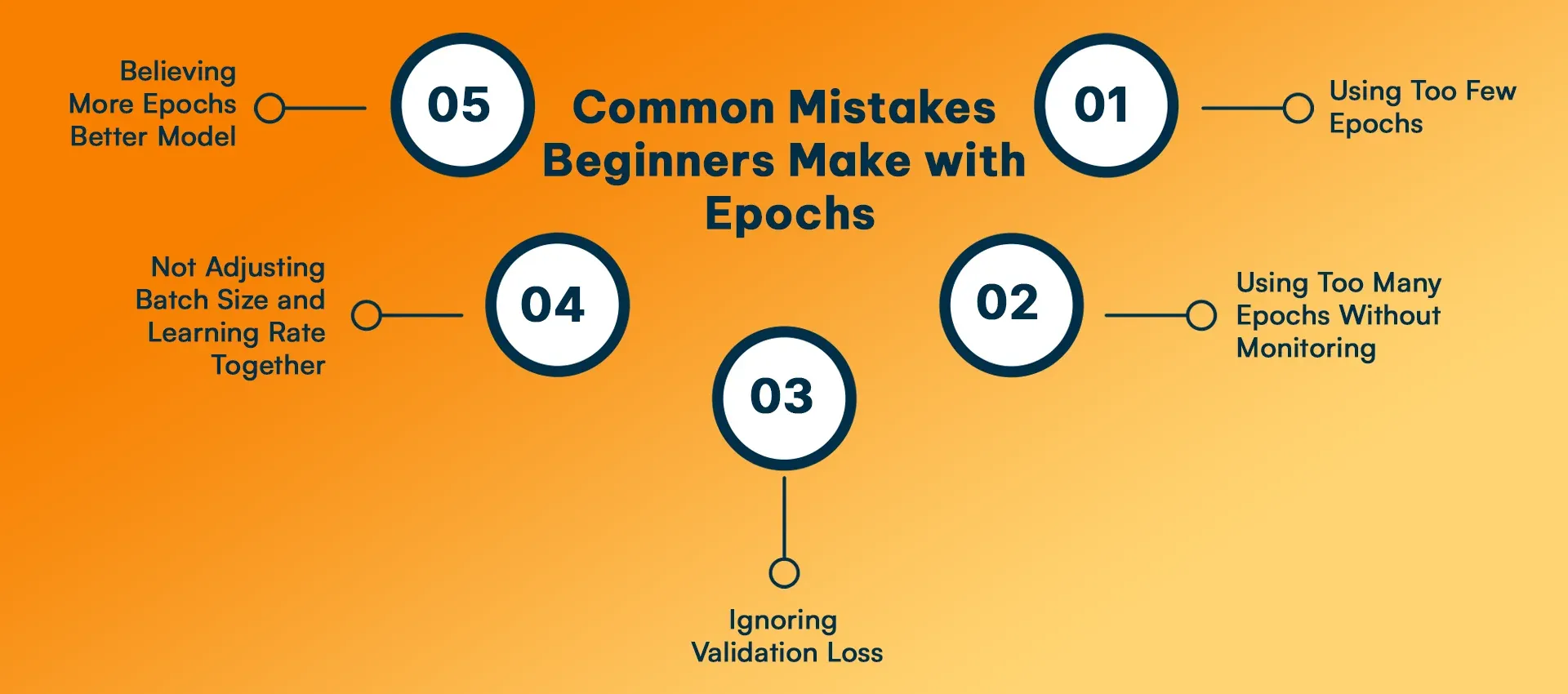 Common Mistakes Beginners Make with Epochs

01
Using Too Few Epochs

02
Using Too Many Epochs Without Monitoring

03
Ignoring Validation Loss

04
Not Adjusting Batch Size and Learning Rate Together

05
Believing More Epochs Better Model